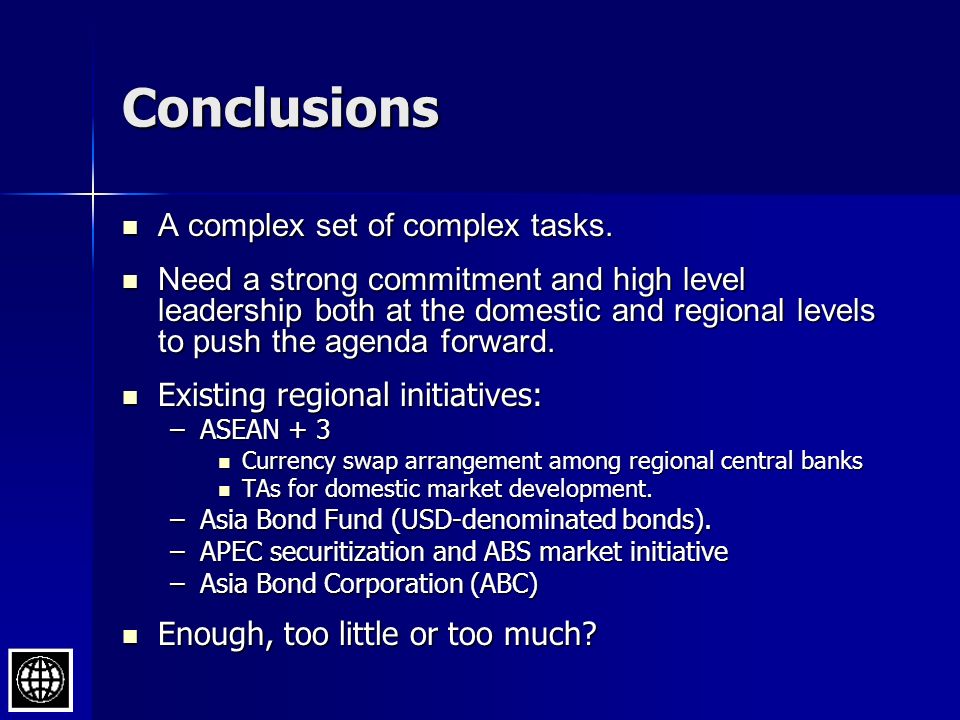 Conclusions

- A complex set of complex tasks.
- Need a strong commitment and high level leadership both at the domestic and regional levels to push the agenda forward.
- Existing regional initiatives:
  – ASEAN + 3
    - Currency swap arrangement among regional central banks
    - TAs for domestic market development.
  – Asia Bond Fund (USD-denominated bonds).
  – APEC securitization and ABS market initiative
  – Asia Bond Corporation (ABC)
- Enough, too little or too much?